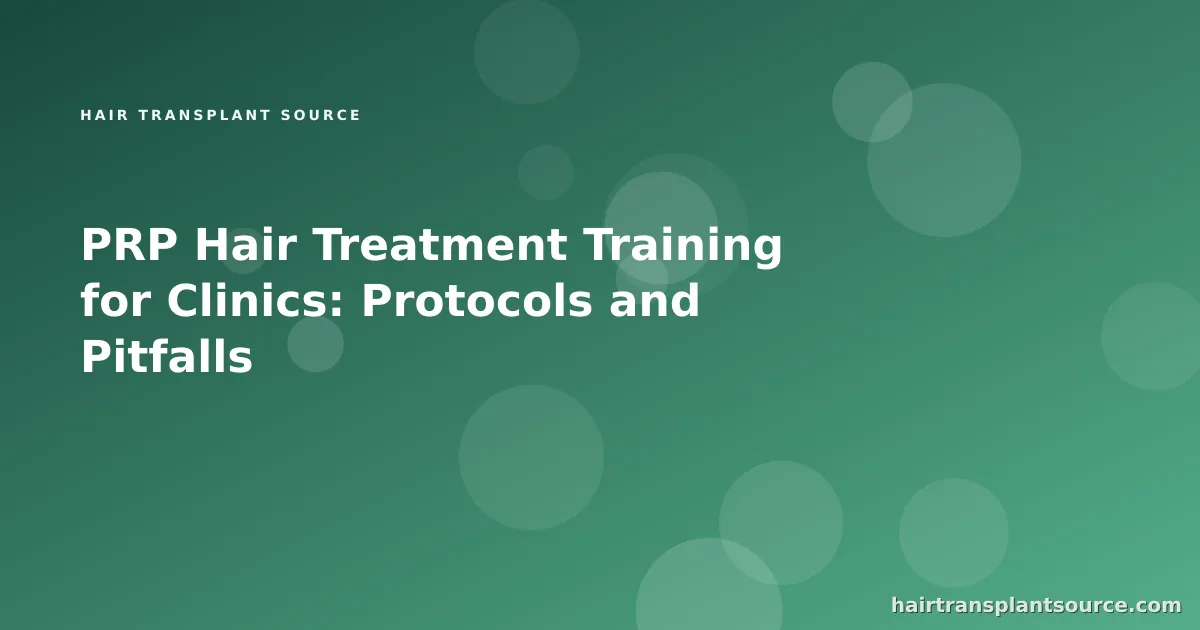 HAIR TRANSPLANT SOURCE

PRP Hair Treatment Training for Clinics: Protocols and Pitfalls

hairtransplantsource.com